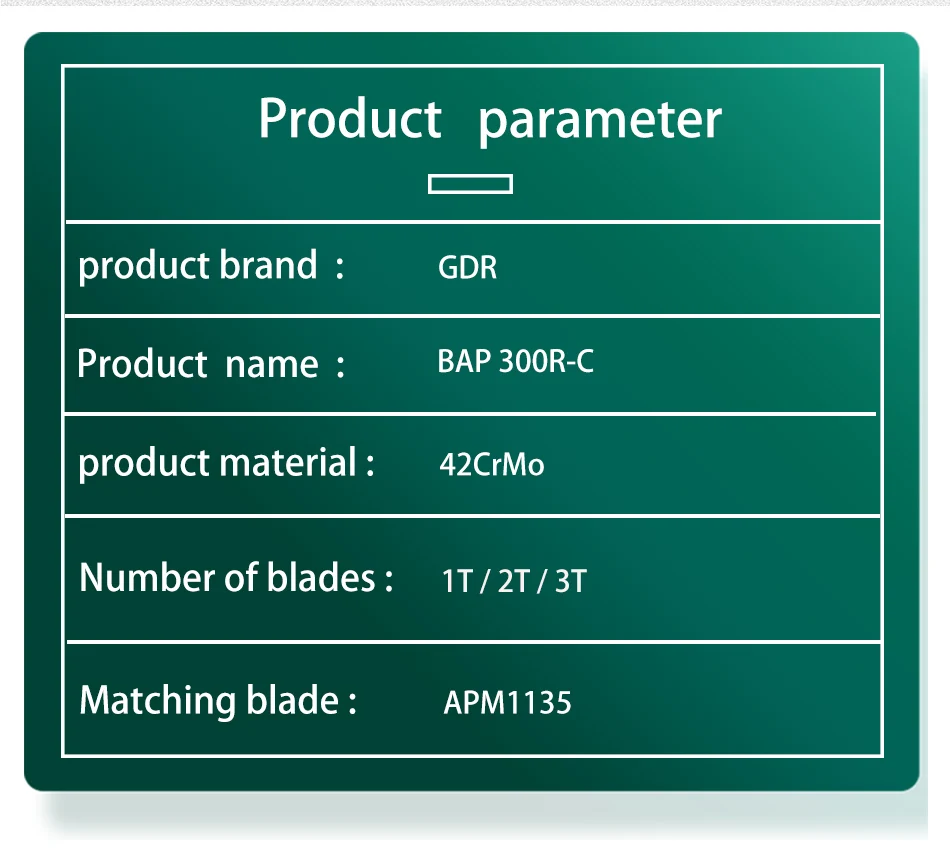 Product parameter

| | |
|---|---|
| product brand : | GDR |
| Product name : | BAP 300R-C |
| product material : | 42CrMo |
| Number of blades : | 1T / 2T / 3T |
| Matching blade : | APM1135 |